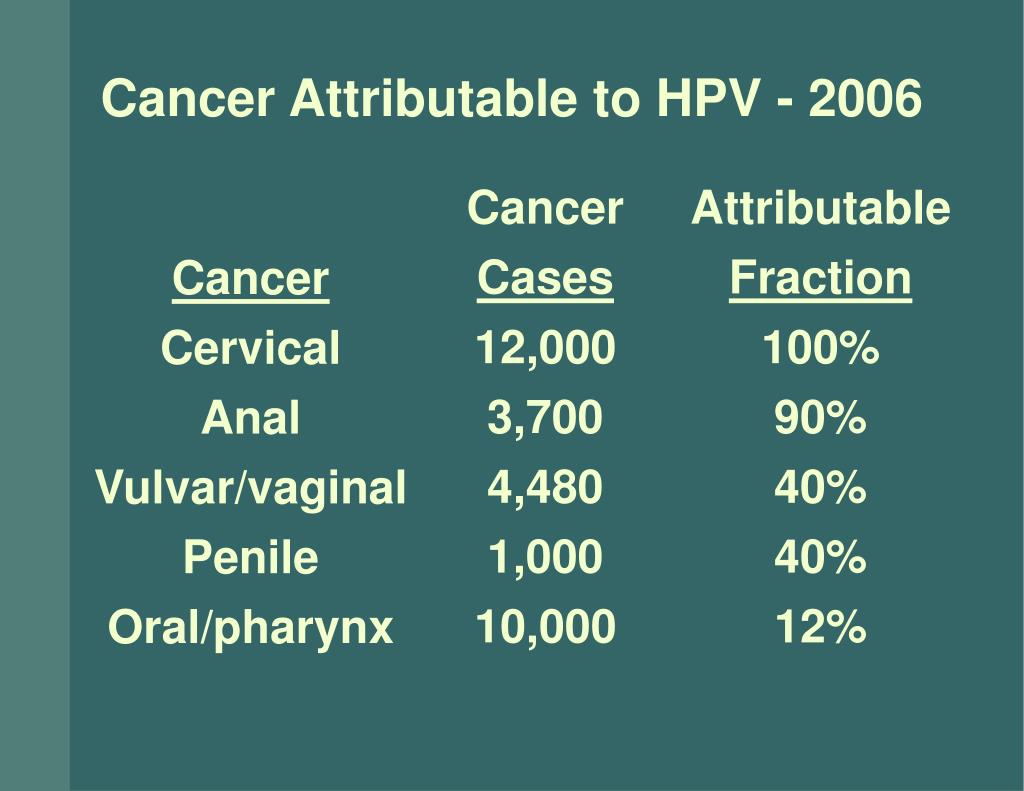 Cancer Attributable to HPV - 2006

| Cancer | Cancer Cases | Attributable Fraction |
|---|---|---|
| Cervical | 12,000 | 100% |
| Anal | 3,700 | 90% |
| Vulvar/vaginal | 4,480 | 40% |
| Penile | 1,000 | 40% |
| Oral/pharynx | 10,000 | 12% |